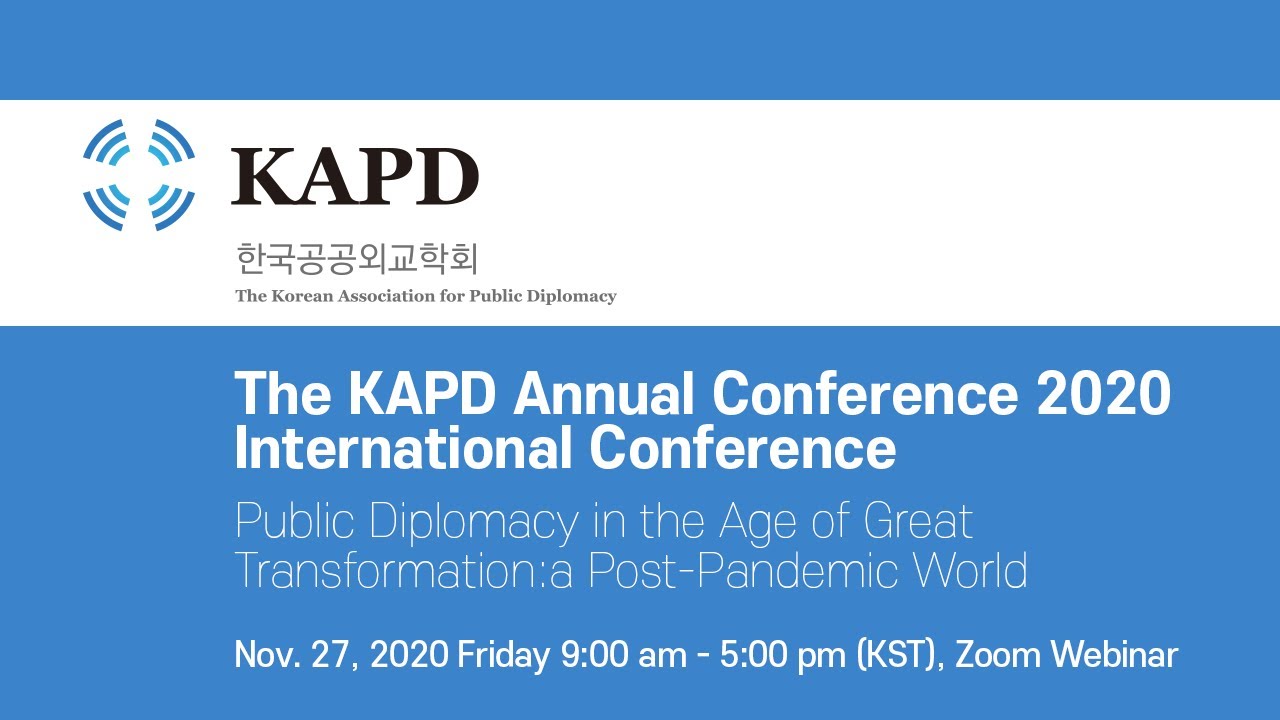 KAPD
한국공공외교학회
The Korean Association for Public Diplomacy

The KAPD Annual Conference 2020
International Conference

Public Diplomacy in the Age of Great Transformation:a Post-Pandemic World

Nov. 27, 2020 Friday 9:00 am - 5:00 pm (KST), Zoom Webinar